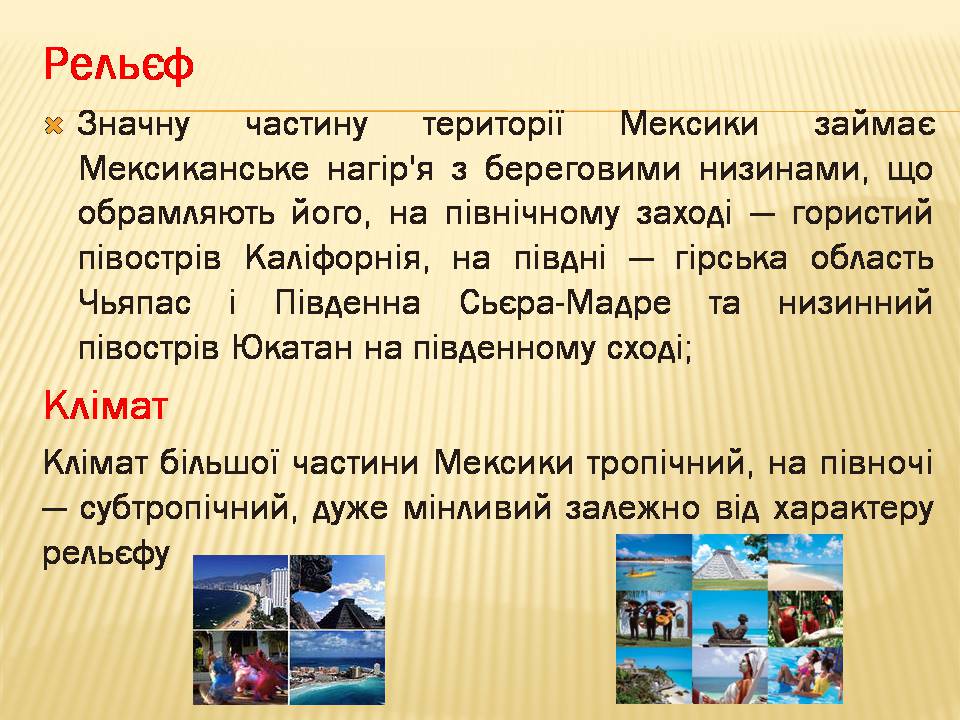 Рельєф

Значну частину території Мексики займає Мексиканське нагір'я з береговими низинами, що обрамляють його, на північному заході — гористий півострів Каліфорнія, на півдні — гірська область Чьяпас і Південна Сьєра-Мадре та низинний півострів Юкатан на південному сході;

Клімат

Клімат більшої частини Мексики тропічний, на півночі — субтропічний, дуже мінливий залежно від характеру рельєфу